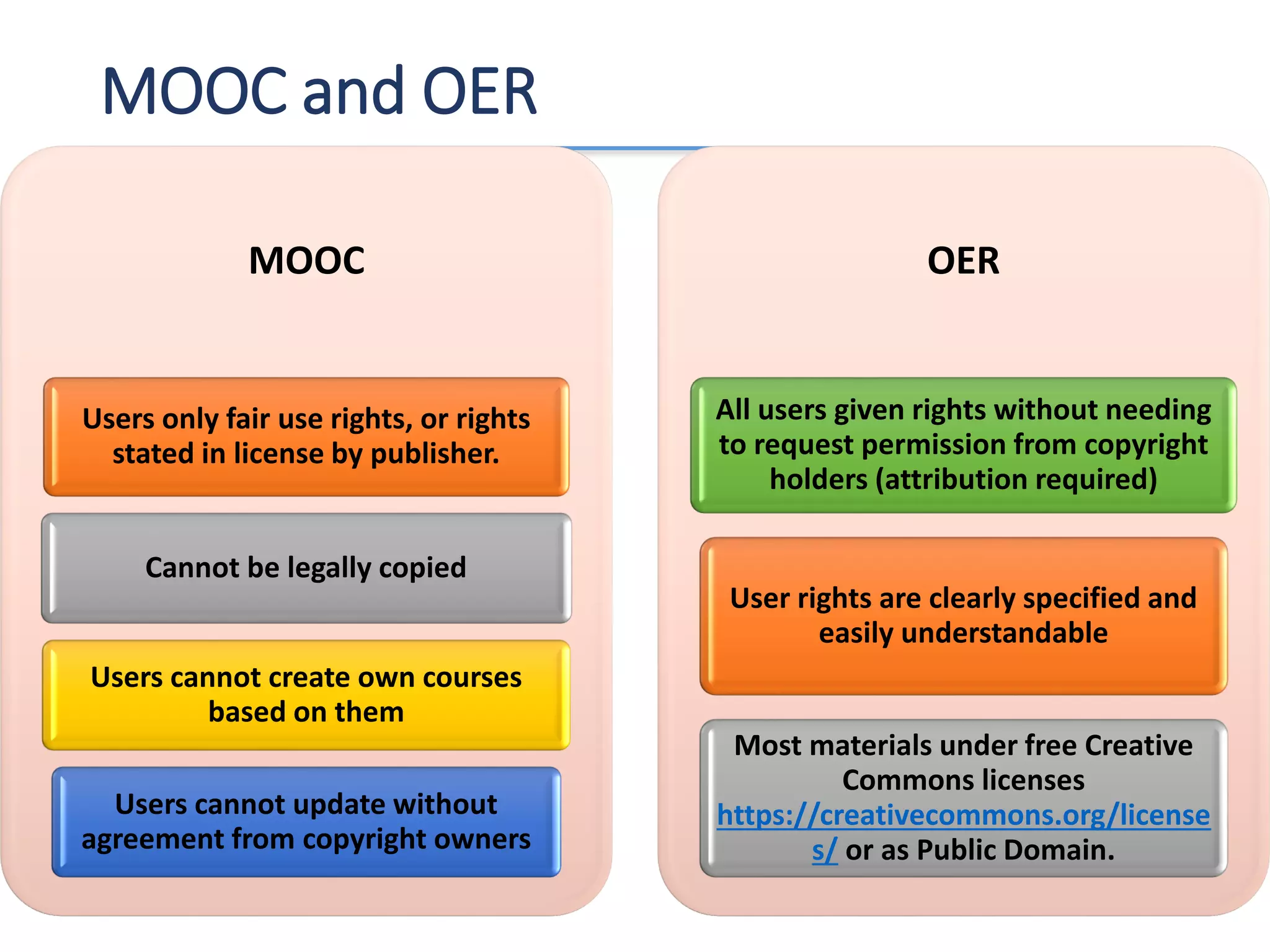 MOOC and OER

MOOC

Users only fair use rights, or rights stated in license by publisher.

Cannot be legally copied

Users cannot create own courses based on them

Users cannot update without agreement from copyright owners

OER

All users given rights without needing to request permission from copyright holders (attribution required)

User rights are clearly specified and easily understandable

Most materials under free Creative Commons licenses https://creativecommons.org/licenses/ or as Public Domain.